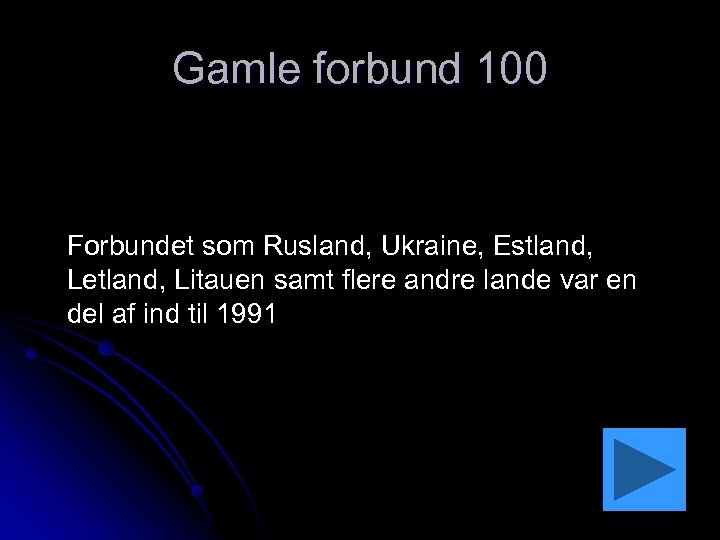 Gamle forbund 100

Forbundet som Rusland, Ukraine, Estland, Letland, Litauen samt flere andre lande var en del af ind til 1991